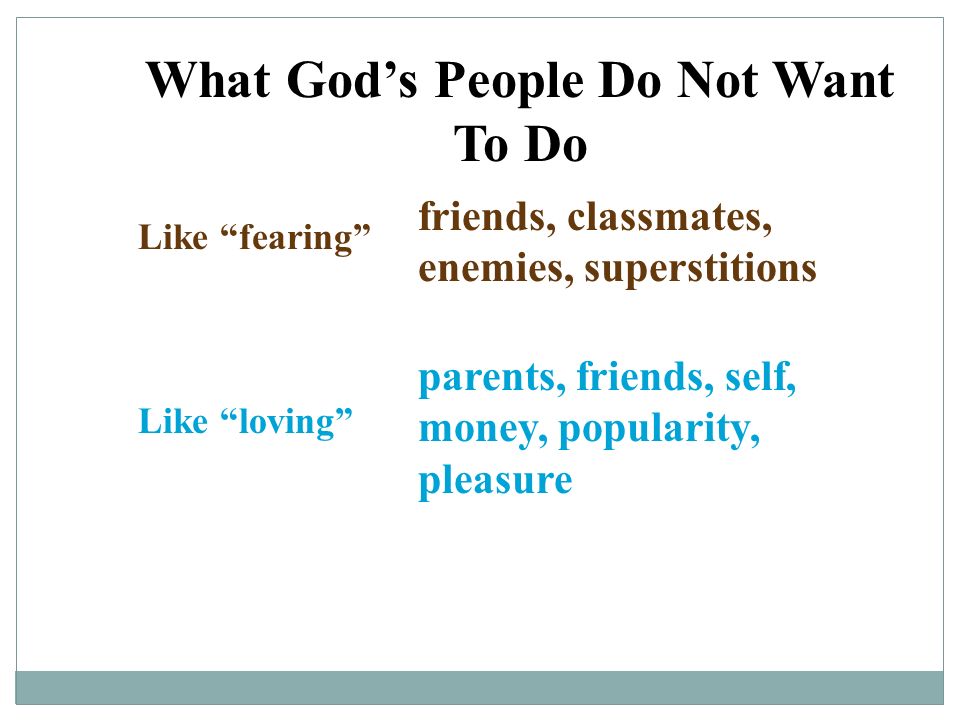 What God’s People Do Not Want To Do

Like “fearing”

friends, classmates, enemies, superstitions

Like “loving”

parents, friends, self, money, popularity, pleasure